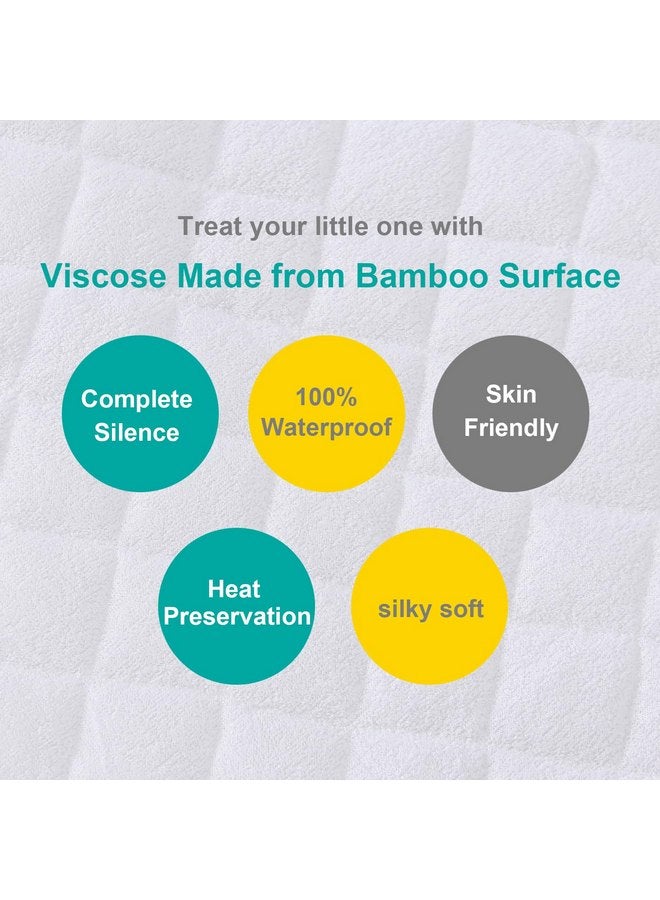 Treat your little one with

Viscose Made from Bamboo Surface

Complete Silence

100% Waterproof

Skin Friendly

Heat Preservation

silky soft